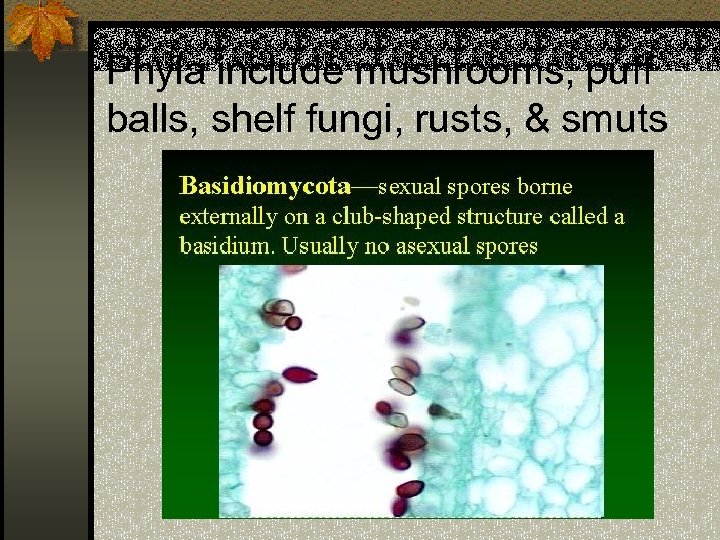 Phyla include mushrooms, puff balls, shelf fungi, rusts, & smuts

Basidiomycota—sexual spores borne externally on a club-shaped structure called a basidium. Usually no asexual spores